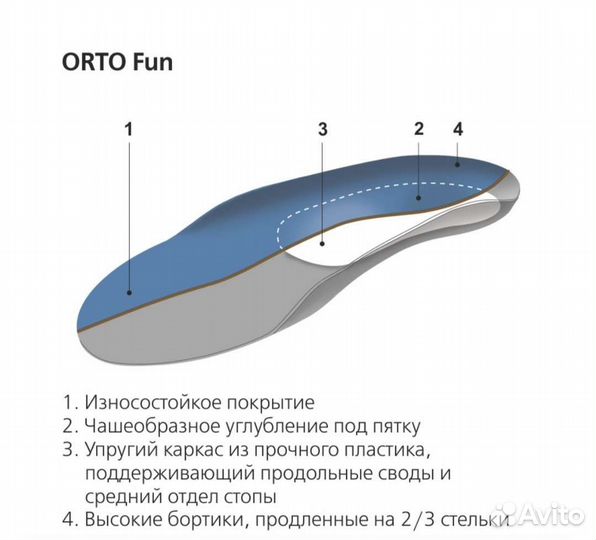 ORTO Fun

1

3

2

4

1. Износостойкое покрытие
2. Чашеобразное углубление под пятку
3. Упругий каркас из прочного пластика, поддерживающий продольные своды и средний отдел стопы
4. Высокие бортики, продленные на 2/3 стельки

Avito